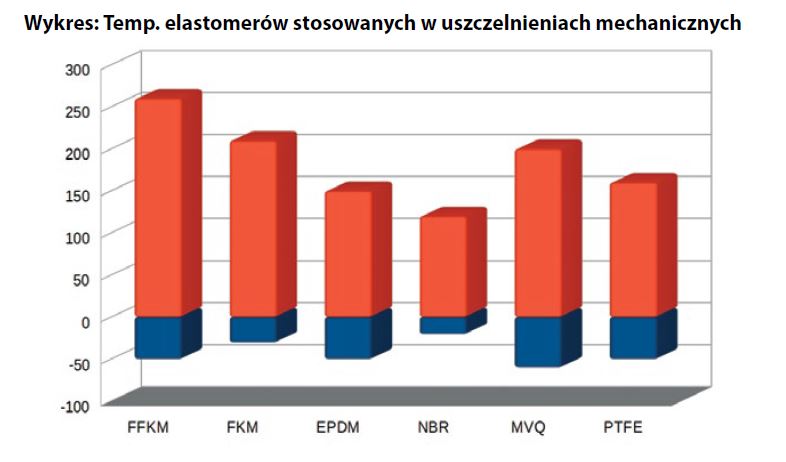 Wykres: Temp. elastomerów stosowanych w uszczelnieniach mechanicznych

300
250
200
150
100
50
0
-50
-100

FFKM FKM EPDM NBR MVQ PTFE